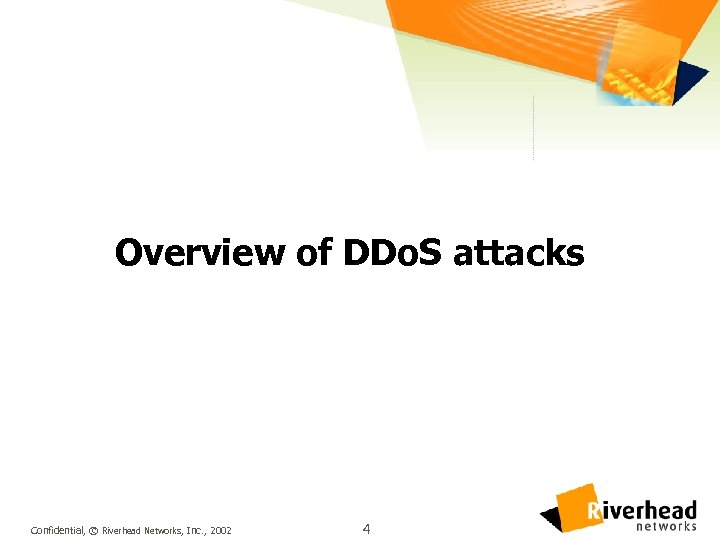 Overview of DDoS attacks

Confidential, © Riverhead Networks, Inc., 2002

4

Riverhead networks